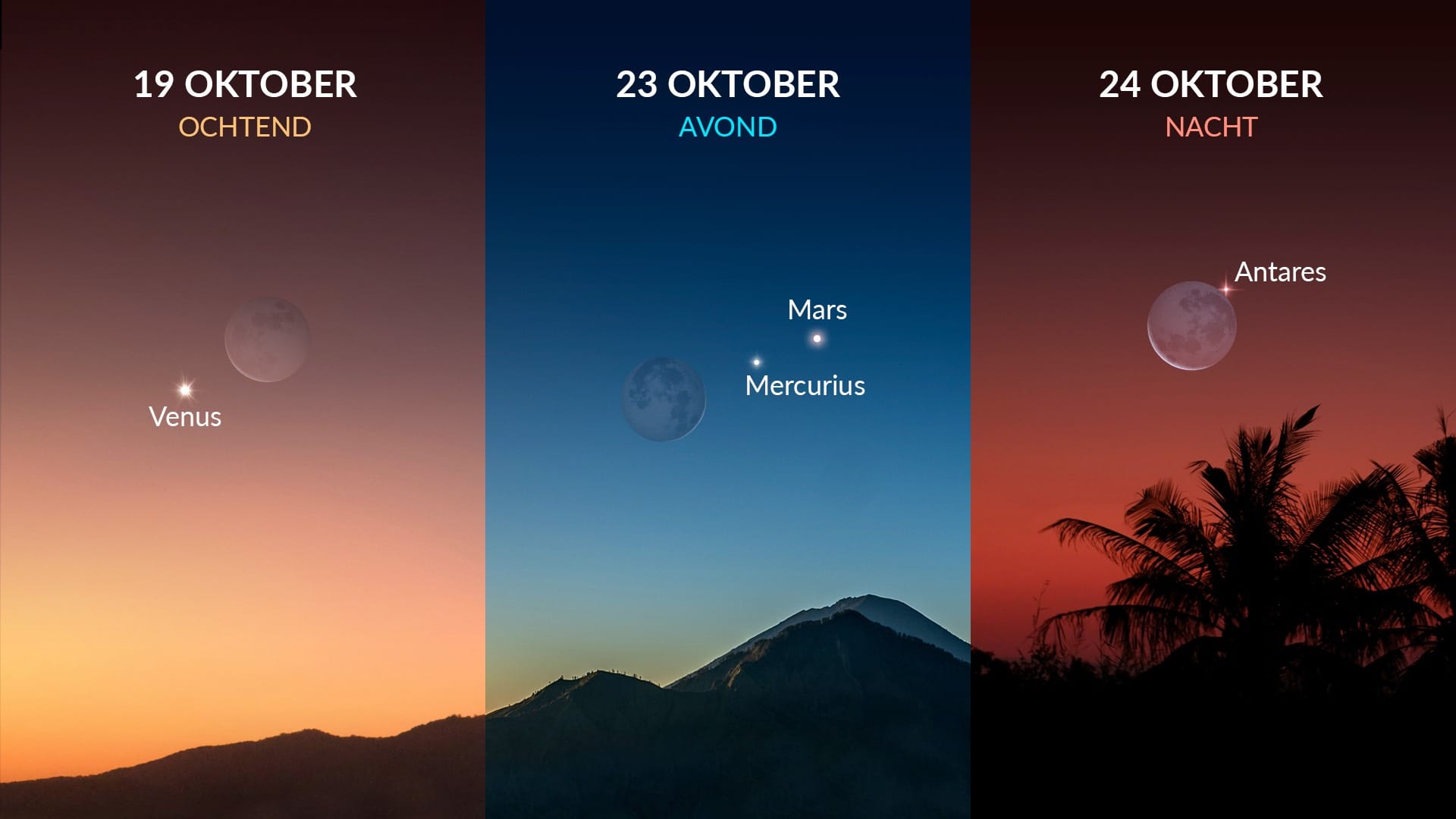 19 OKTOBER
OCHTEND

Venus

23 OKTOBER
AVOND

Mars

Mercurius

24 OKTOBER
NACHT

Antares